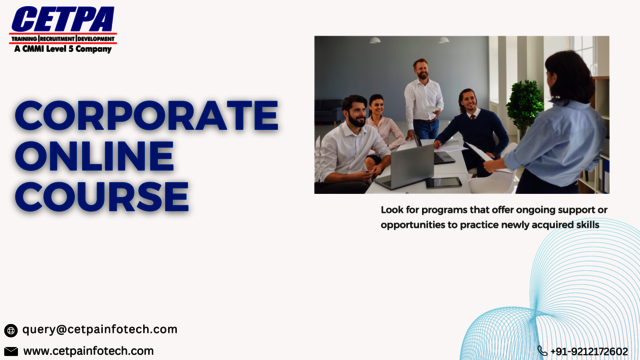 CETPA
TRAINING | RECRUITMENT | DEVELOPMENT
A CMMI Level 5 Company

CORPORATE ONLINE COURSE

Look for programs that offer ongoing support or opportunities to practice newly acquired skills

query@cetpainfotech.com
www.cetpainfotech.com
+91-9212172602